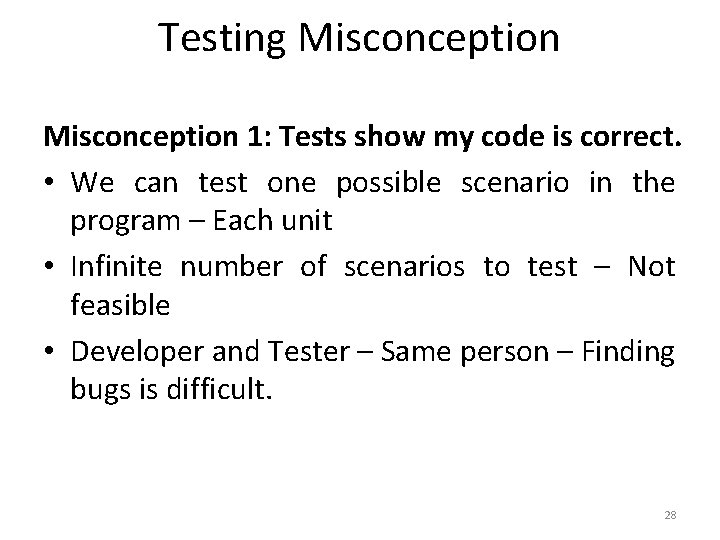 Testing Misconception

Misconception 1: Tests show my code is correct.

• We can test one possible scenario in the program – Each unit

• Infinite number of scenarios to test – Not feasible

• Developer and Tester – Same person – Finding bugs is difficult.

28